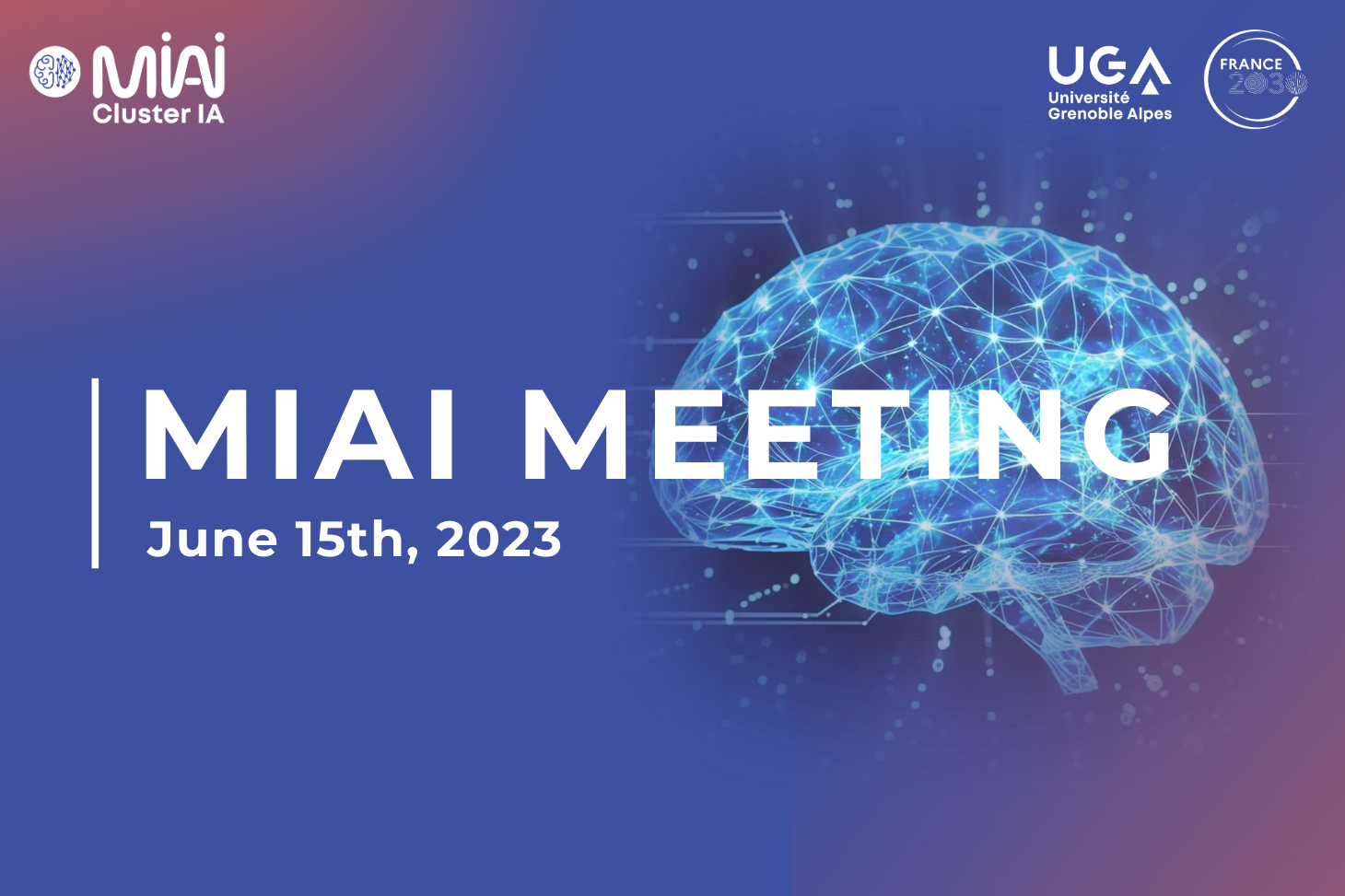 MIAI
Cluster IA

UGA
Université
Grenoble Alpes

FRANCE
2030

MIAI MEETING
June 15th, 2023